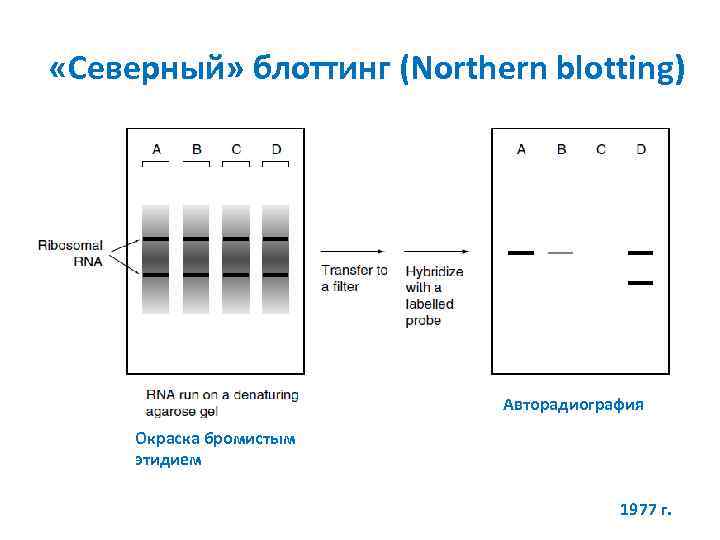 «Северный» блоттинг (Northern blotting)

A B C D

Ribosomal RNA

Transfer to a filter

Hybridize with a labelled probe

A B C D

RNA run on a denaturing agarose gel

Окраска бромистым этидием

Авторадиография

1977 г.